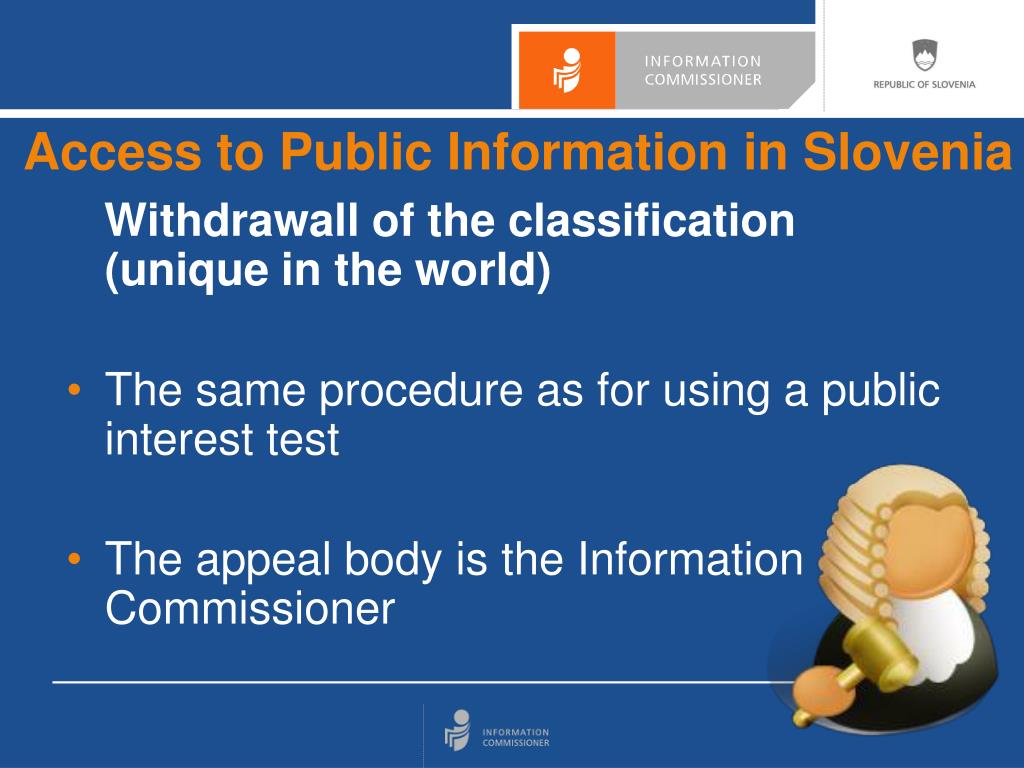 INFORMATION COMMISSIONER

REPUBLIC OF SLOVENIA

Access to Public Information in Slovenia

Withdrawall of the classification (unique in the world)

• The same procedure as for using a public interest test

• The appeal body is the Information Commissioner

INFORMATION COMMISSIONER